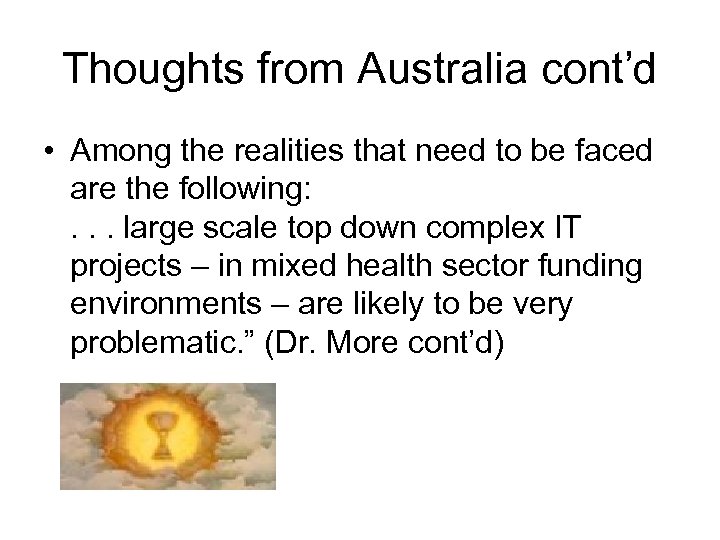 Thoughts from Australia cont’d

• Among the realities that need to be faced are the following:
. . . large scale top down complex IT projects – in mixed health sector funding environments – are likely to be very problematic.” (Dr. More cont’d)